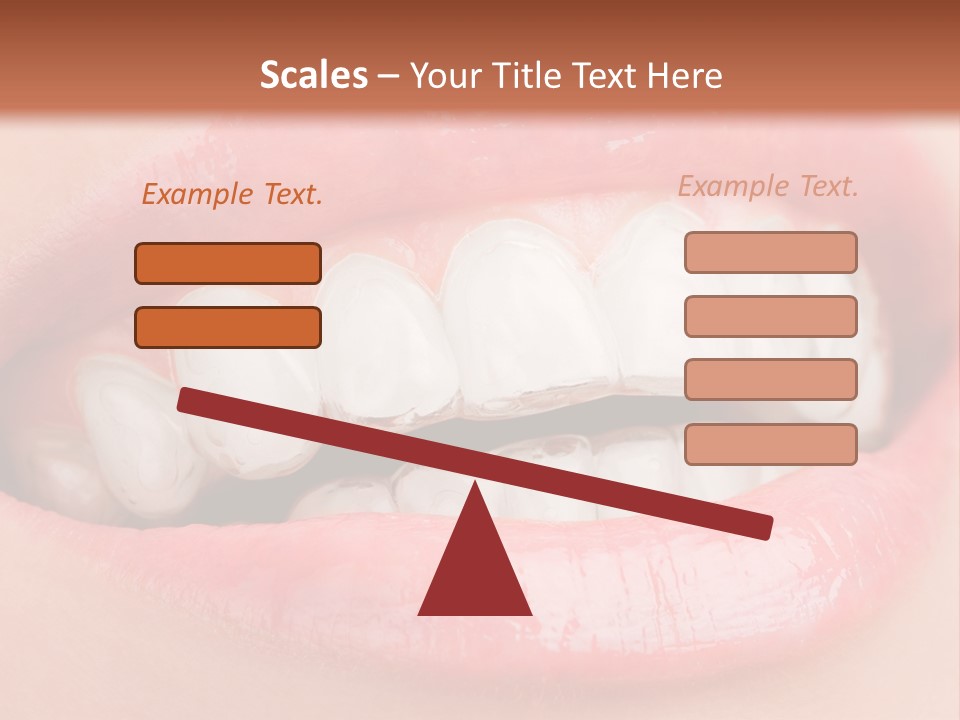 Scales – Your Title Text Here

Example Text.

Example Text.